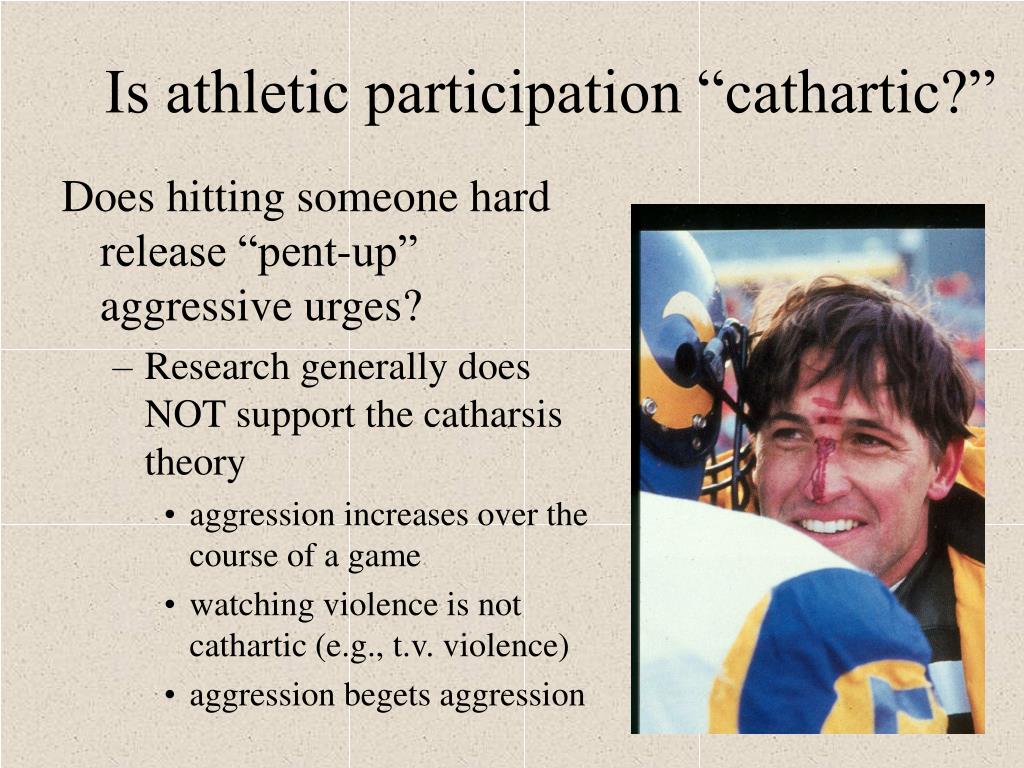 Is athletic participation “cathartic?”

Does hitting someone hard release “pent-up” aggressive urges?

– Research generally does NOT support the catharsis theory

• aggression increases over the course of a game

• watching violence is not cathartic (e.g., t.v. violence)

• aggression begets aggression